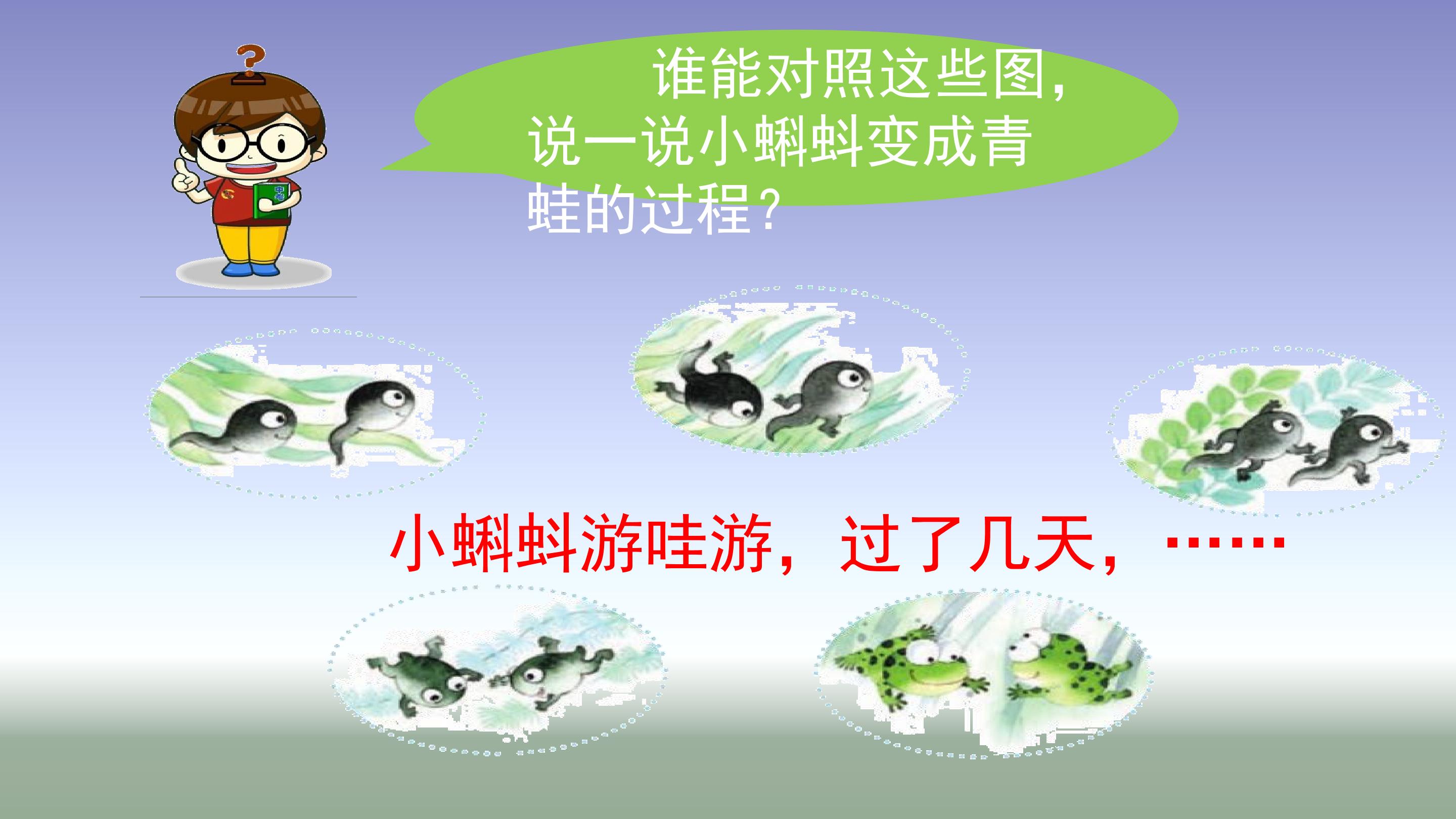 谁能对照这些图，说一说小蝌蚪变成青蛙的过程？

小蝌蚪游哇游，过了几天，……